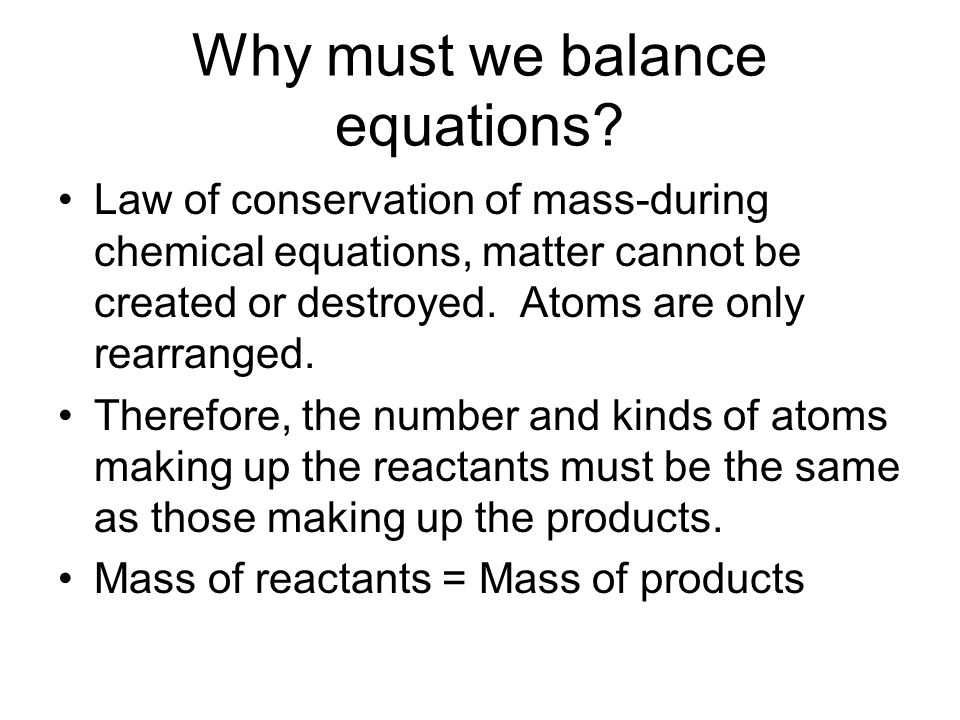 Why must we balance equations?

• Law of conservation of mass-during chemical equations, matter cannot be created or destroyed.  Atoms are only rearranged.

• Therefore, the number and kinds of atoms making up the reactants must be the same as those making up the products.

• Mass of reactants = Mass of products